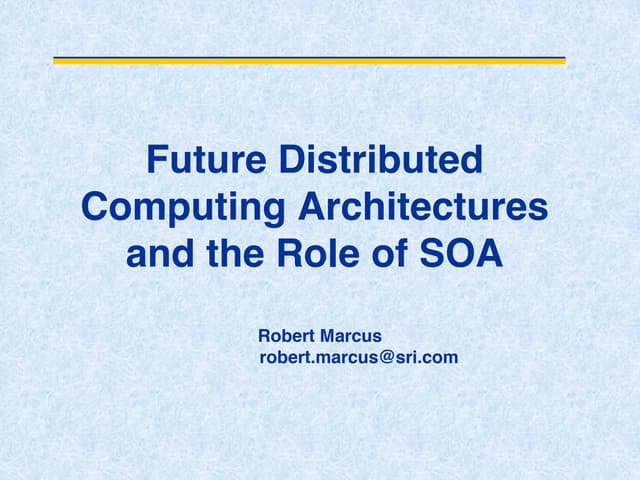 Future Distributed Computing Architectures and the Role of SOA

Robert Marcus
robert.marcus@sri.com